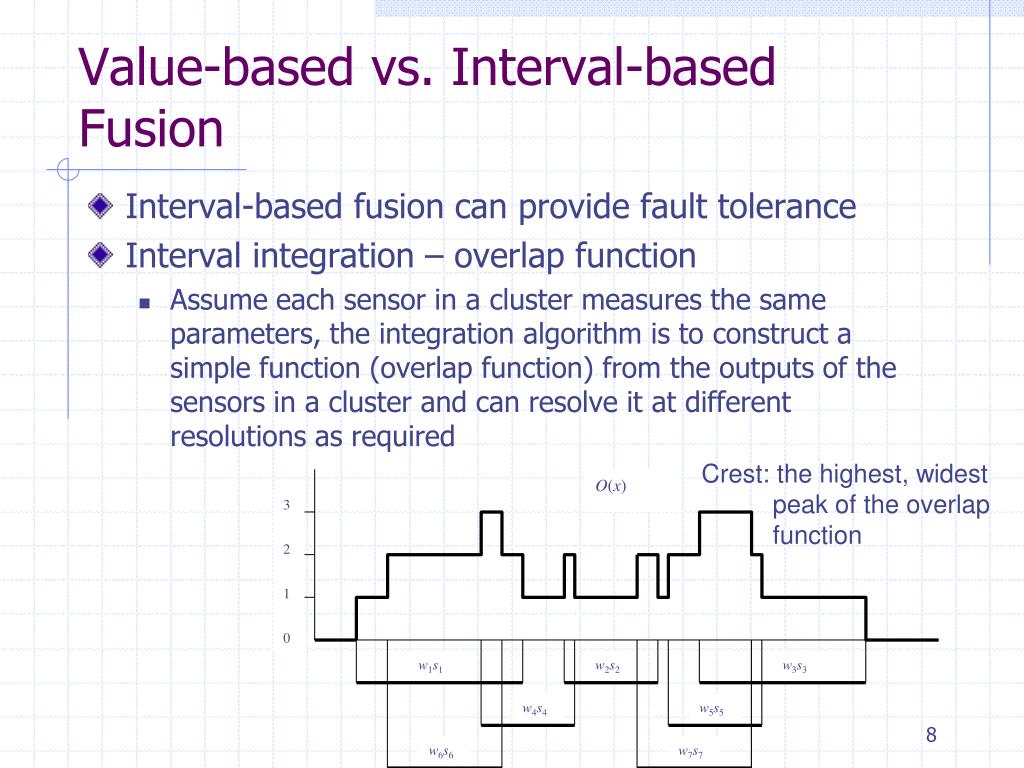 Value-based vs. Interval-based Fusion

Interval-based fusion can provide fault tolerance

Interval integration – overlap function

Assume each sensor in a cluster measures the same parameters, the integration algorithm is to construct a simple function (overlap function) from the outputs of the sensors in a cluster and can resolve it at different resolutions as required

Crest: the highest, widest peak of the overlap function

$O(x)$

3

2

1

0

$w_1s_1$

$w_2s_2$

$w_3s_3$

$w_4s_4$

$w_5s_5$

$w_6s_6$

$w_7s_7$

8